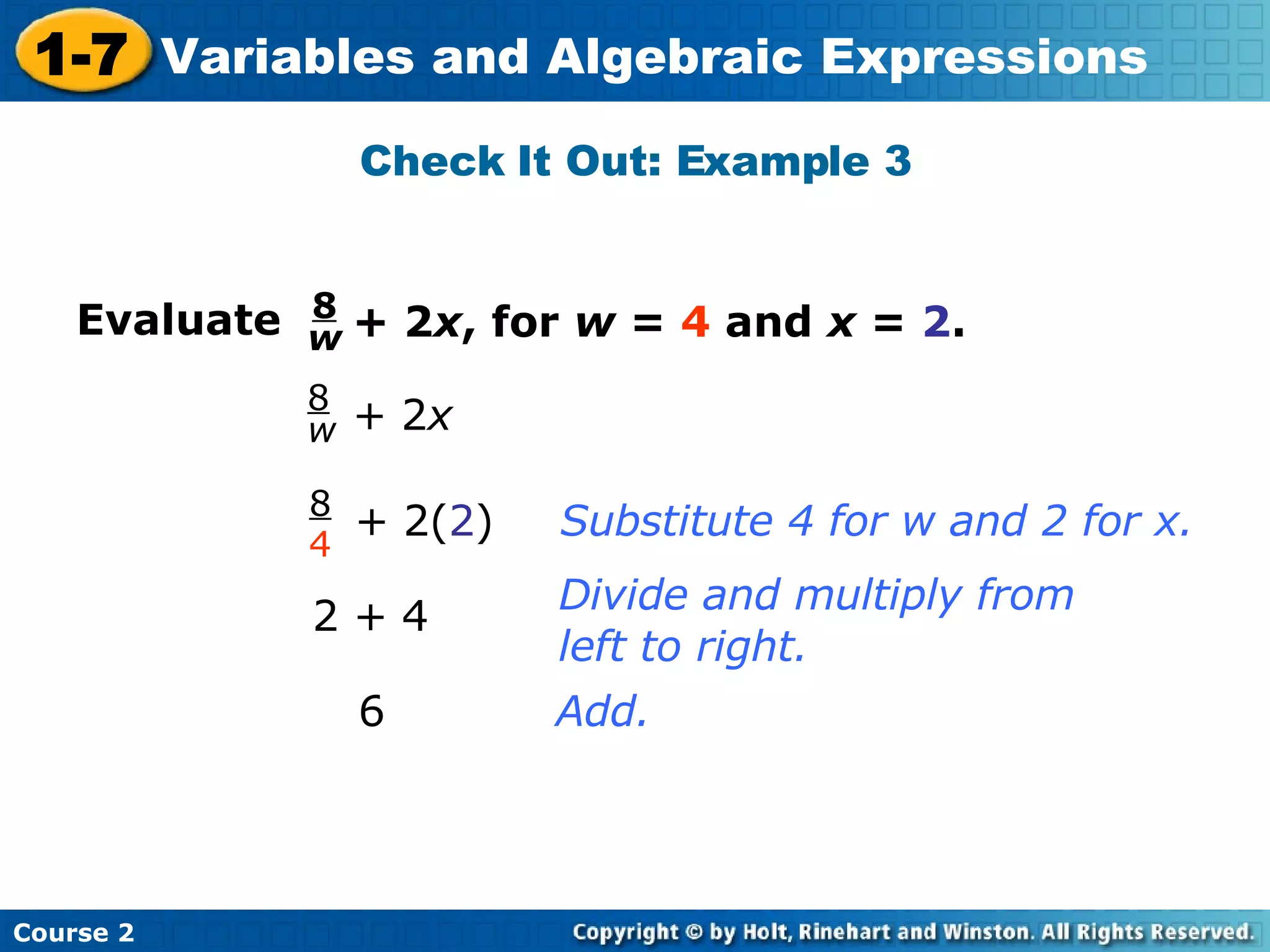 1-7 Variables and Algebraic Expressions

Check It Out: Example 3

Evaluate $\frac{8}{w} + 2x$, for $w = 4$ and $x = 2$.

$\frac{8}{w} + 2x$

$\frac{8}{4} + 2(2)$ Substitute 4 for w and 2 for x.

$2 + 4$ Divide and multiply from left to right.

$6$ Add.

Course 2

Copyright © by Holt, Rinehart and Winston. All Rights Reserved.